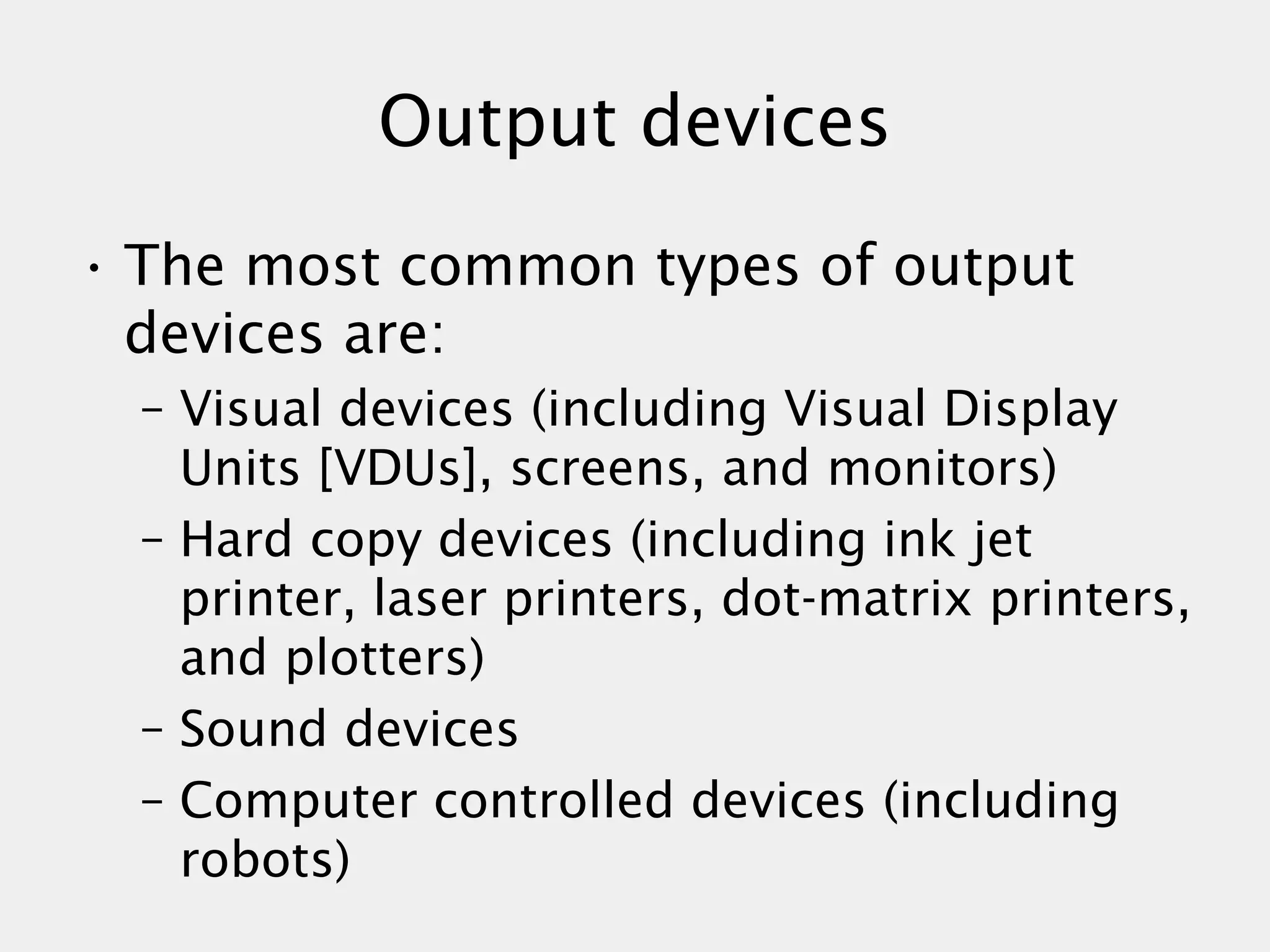 Output devices

• The most common types of output devices are:

– Visual devices (including Visual Display Units [VDUs], screens, and monitors)

– Hard copy devices (including ink jet printer, laser printers, dot-matrix printers, and plotters)

– Sound devices

– Computer controlled devices (including robots)